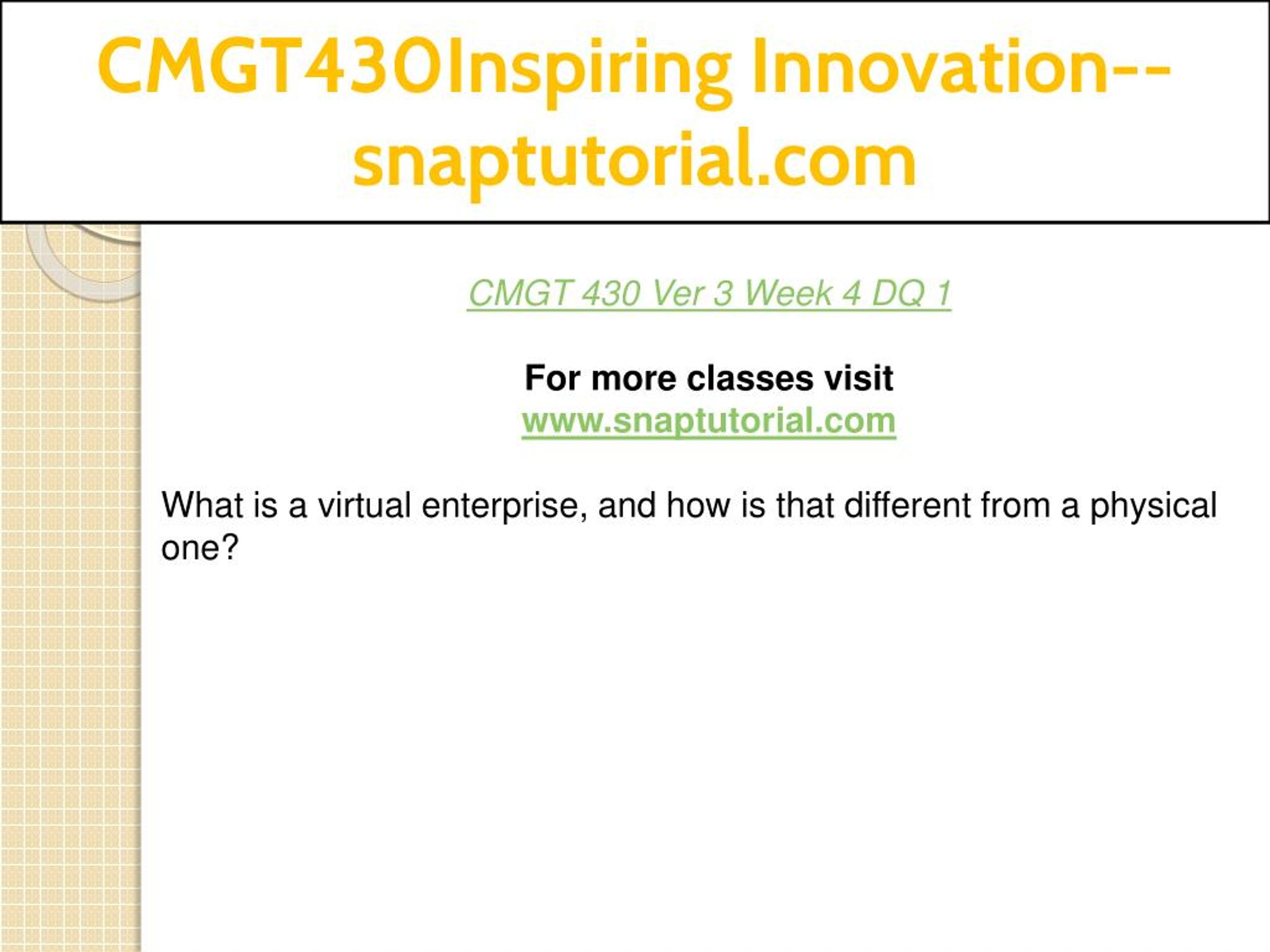 CMGT430Inspiring Innovation--snaptutorial.com

CMGT 430 Ver 3 Week 4 DQ 1

For more classes visit
www.snaptutorial.com

What is a virtual enterprise, and how is that different from a physical one?